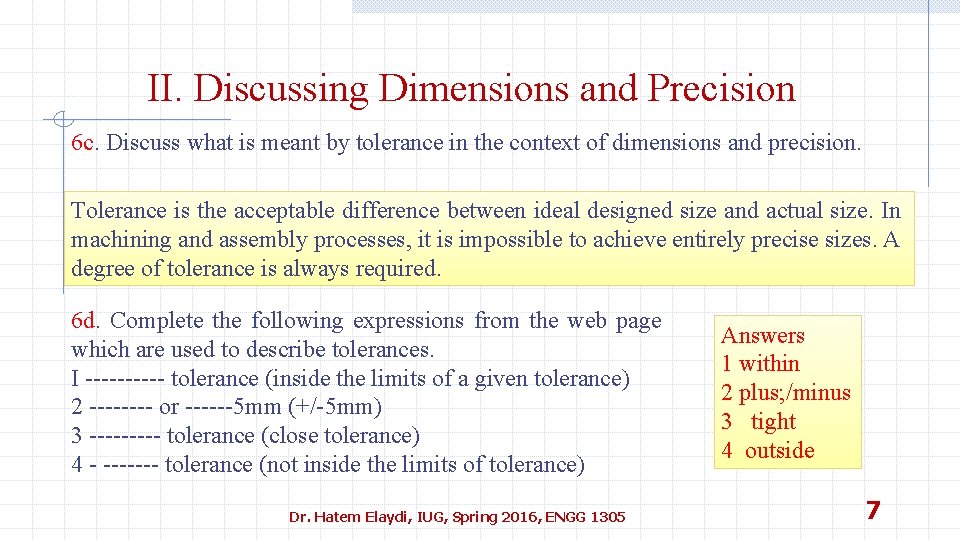 II. Discussing Dimensions and Precision

6c. Discuss what is meant by tolerance in the context of dimensions and precision.

Tolerance is the acceptable difference between ideal designed size and actual size. In machining and assembly processes, it is impossible to achieve entirely precise sizes. A degree of tolerance is always required.

6d. Complete the following expressions from the web page which are used to describe tolerances.
I ---------- tolerance (inside the limits of a given tolerance)
2 -------- or ------5mm (+/-5mm)
3 --------- tolerance (close tolerance)
4 - ------- tolerance (not inside the limits of tolerance)

Answers
1 within
2 plus;/minus
3 tight
4 outside

Dr. Hatem Elaydi, IUG, Spring 2016, ENGG 1305

7